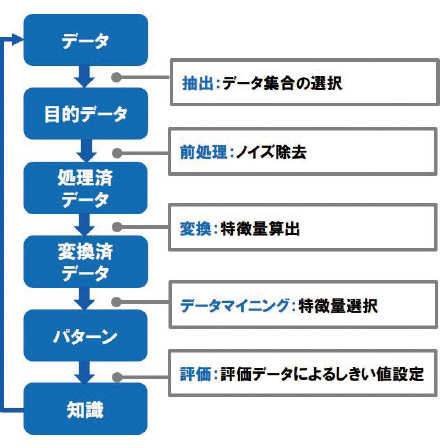 データ

抽出：データ集合の選択

目的データ

前処理：ノイズ除去

処理済データ

変換：特徴量算出

変換済データ

データマイニング：特徴量選択

パターン

評価：評価データによるしきい値設定

知識